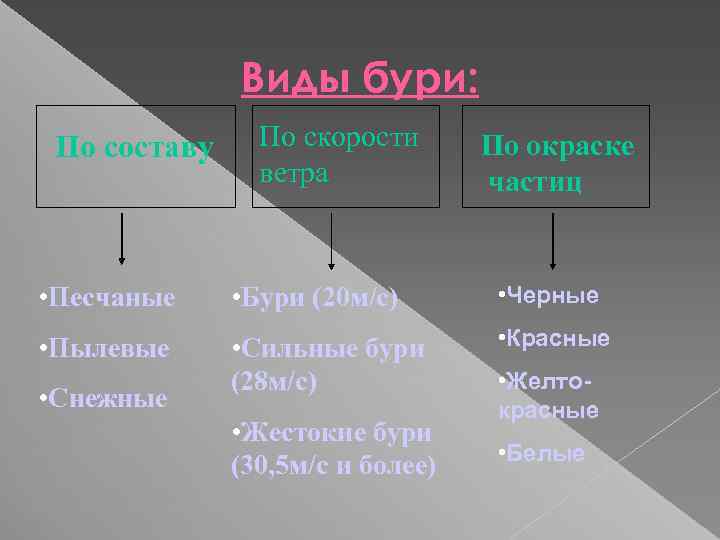 Виды бури:

По составу

По скорости ветра

По окраске частиц

•Песчаные
•Пылевые
•Снежные

•Бури (20м/с)
•Сильные бури (28м/с)
•Жестокие бури (30,5м/с и более)

•Черные
•Красные
•Желто-красные
•Белые